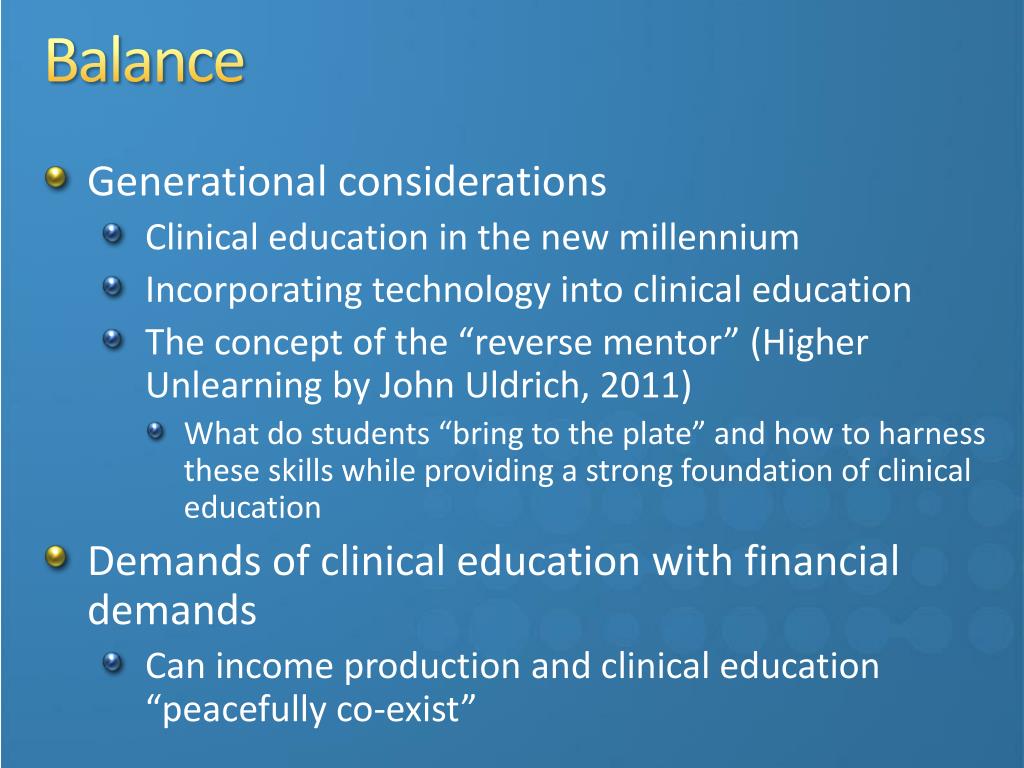 Balance

Generational considerations

Clinical education in the new millennium

Incorporating technology into clinical education

The concept of the “reverse mentor” (Higher Unlearning by John Uldrich, 2011)

What do students “bring to the plate” and how to harness these skills while providing a strong foundation of clinical education

Demands of clinical education with financial demands

Can income production and clinical education “peacefully co-exist”